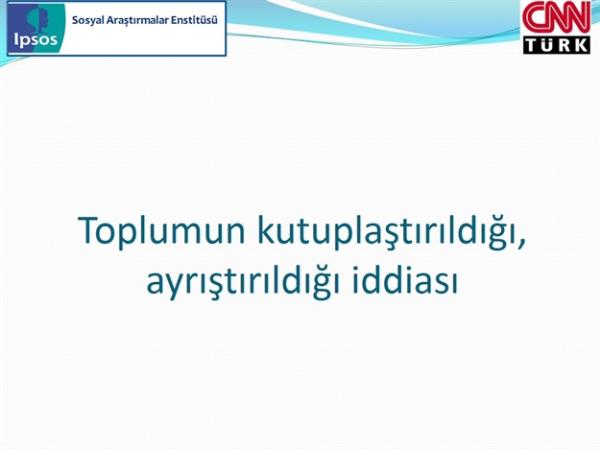 Ipsos
Sosyal Araştırmalar Enstitüsü

CNN TÜRK

Toplumun kutuplaştırıldığı, ayrıştırıldığı iddiası